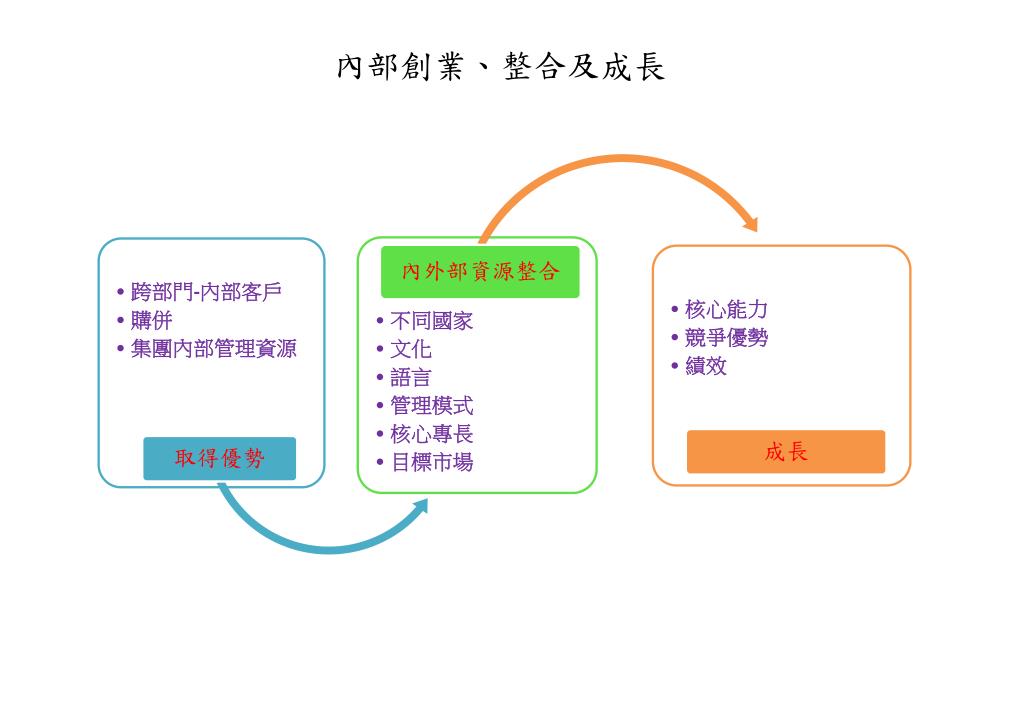 內部創業、整合及成長

• 跨部門-內部客戶
• 購併
• 集團內部管理資源

取得優勢

內外部資源整合

• 不同國家
• 文化
• 語言
• 管理模式
• 核心專長
• 目標市場

• 核心能力
• 競爭優勢
• 績效

成長